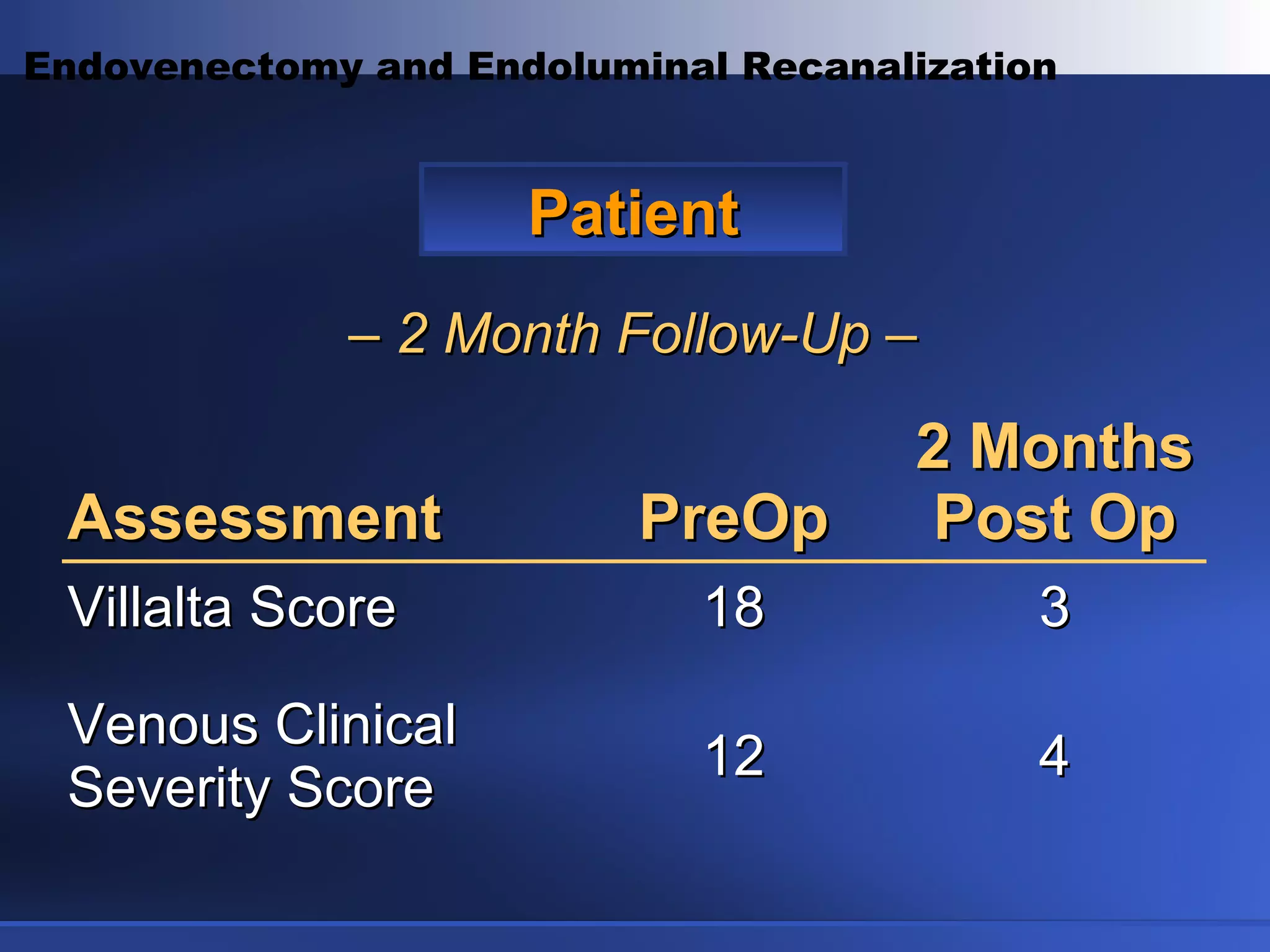 Endovenectomy and Endoluminal Recanalization

Patient

– 2 Month Follow-Up –

| Assessment | PreOp | 2 Months Post Op |
|---|---|---|
| Villalta Score | 18 | 3 |
| Venous Clinical Severity Score | 12 | 4 |